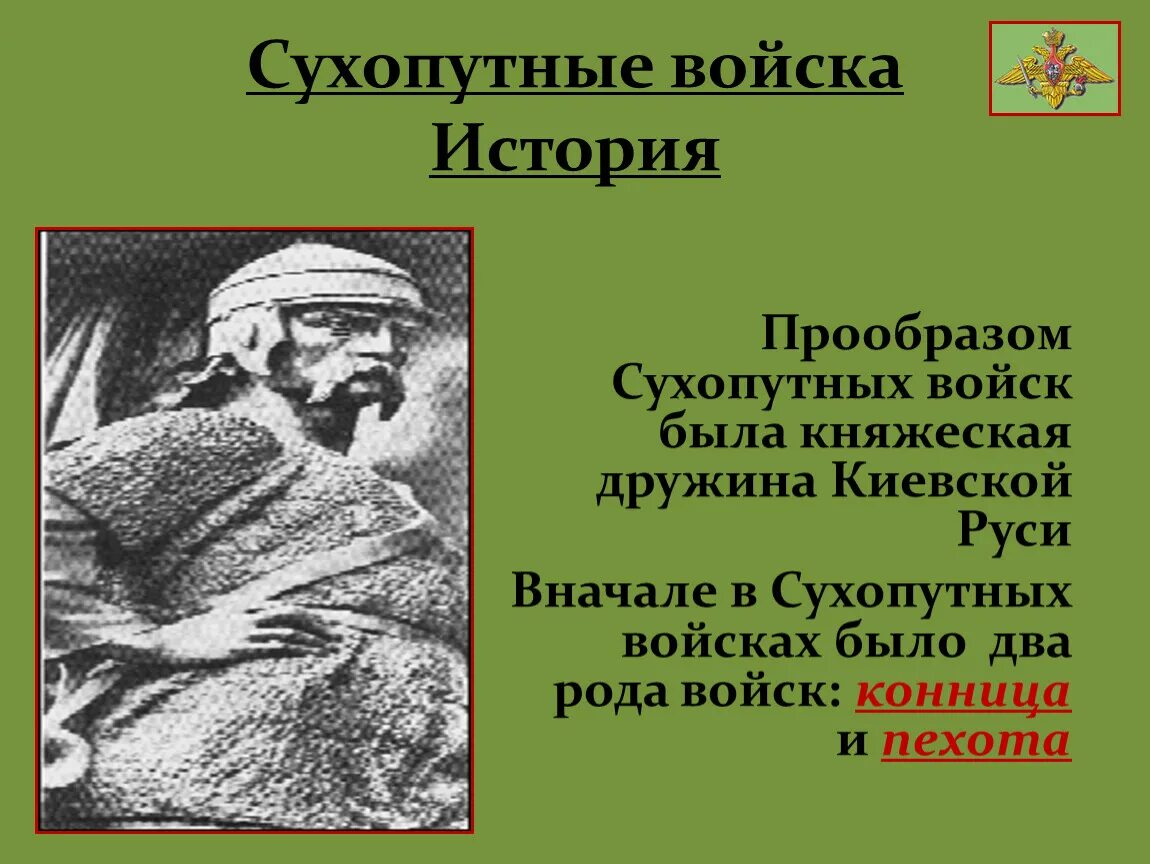 Сухопутные войска
История

Прообразом Сухопутных войск была княжеская дружина Киевской Руси

Вначале в Сухопутных войсках было два рода войск: конница и пехота